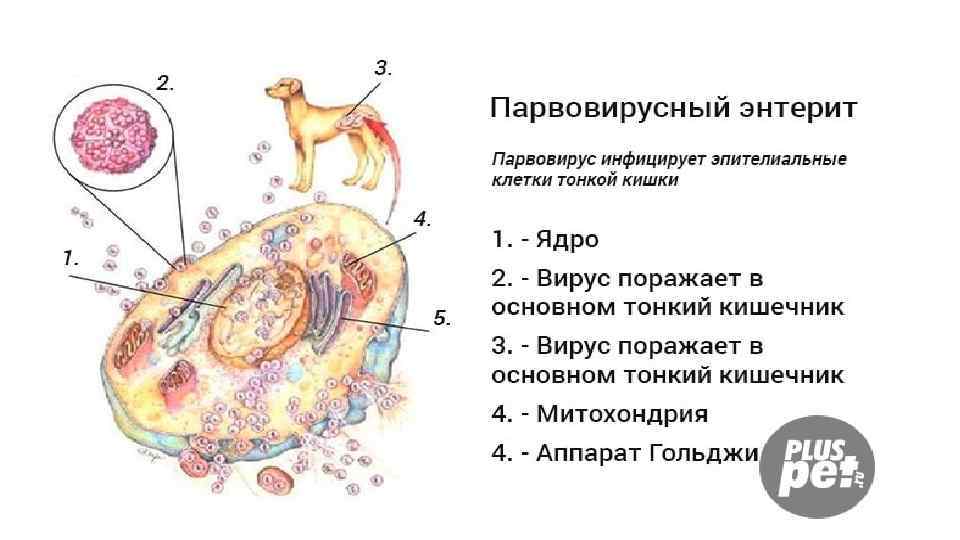 2.

3.

4.

1.

5.

Парвовирусный энтерит

Парвовирус инфицирует эпителиальные клетки тонкой кишки

1. - Ядро

2. - Вирус поражает в основном тонкий кишечник

3. - Вирус поражает в основном тонкий кишечник

4. - Митохондрия

4. - Аппарат Гольджи

PLUS pet